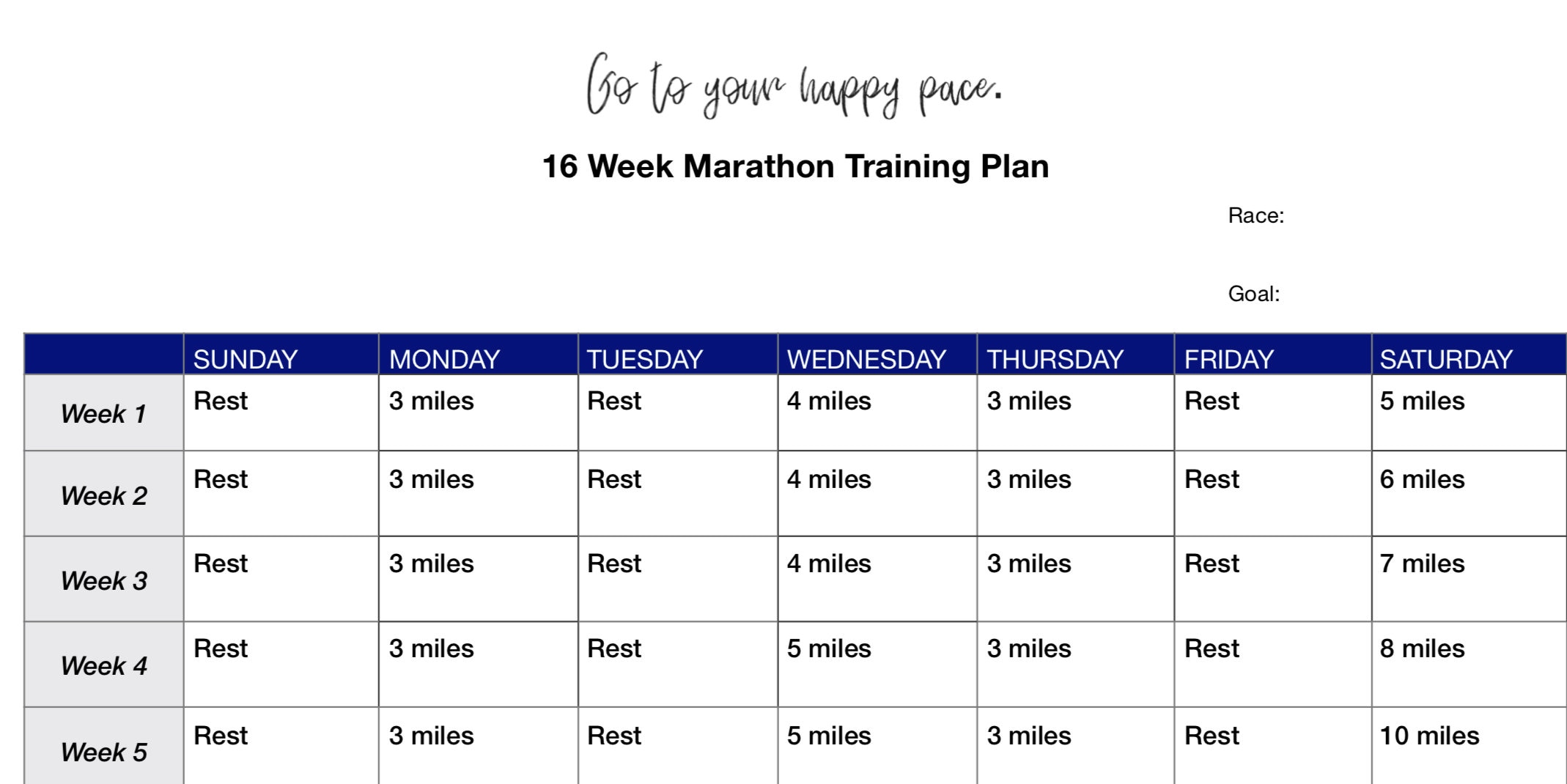 Go to your happy pace.

16 Week Marathon Training Plan

Race:

Goal:

| | SUNDAY | MONDAY | TUESDAY | WEDNESDAY | THURSDAY | FRIDAY | SATURDAY |
|---|---|---|---|---|---|---|---|
| Week 1 | Rest | 3 miles | Rest | 4 miles | 3 miles | Rest | 5 miles |
| Week 2 | Rest | 3 miles | Rest | 4 miles | 3 miles | Rest | 6 miles |
| Week 3 | Rest | 3 miles | Rest | 4 miles | 3 miles | Rest | 7 miles |
| Week 4 | Rest | 3 miles | Rest | 5 miles | 3 miles | Rest | 8 miles |
| Week 5 | Rest | 3 miles | Rest | 5 miles | 3 miles | Rest | 10 miles |